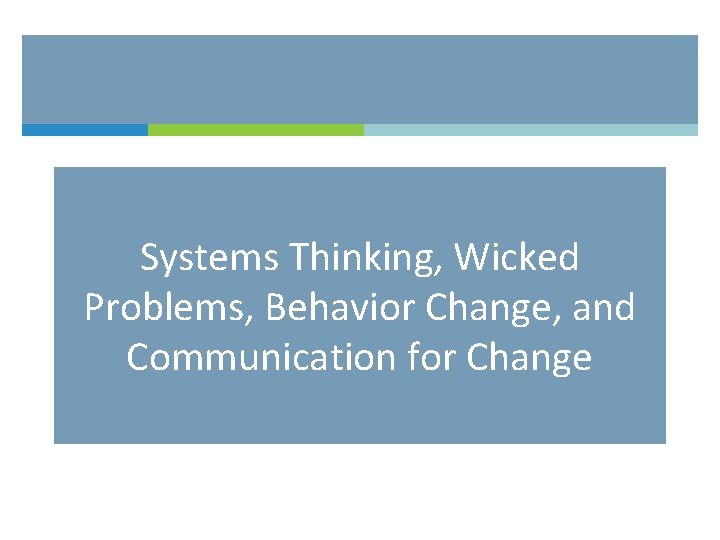 Systems Thinking, Wicked Problems, Behavior Change, and Communication for Change